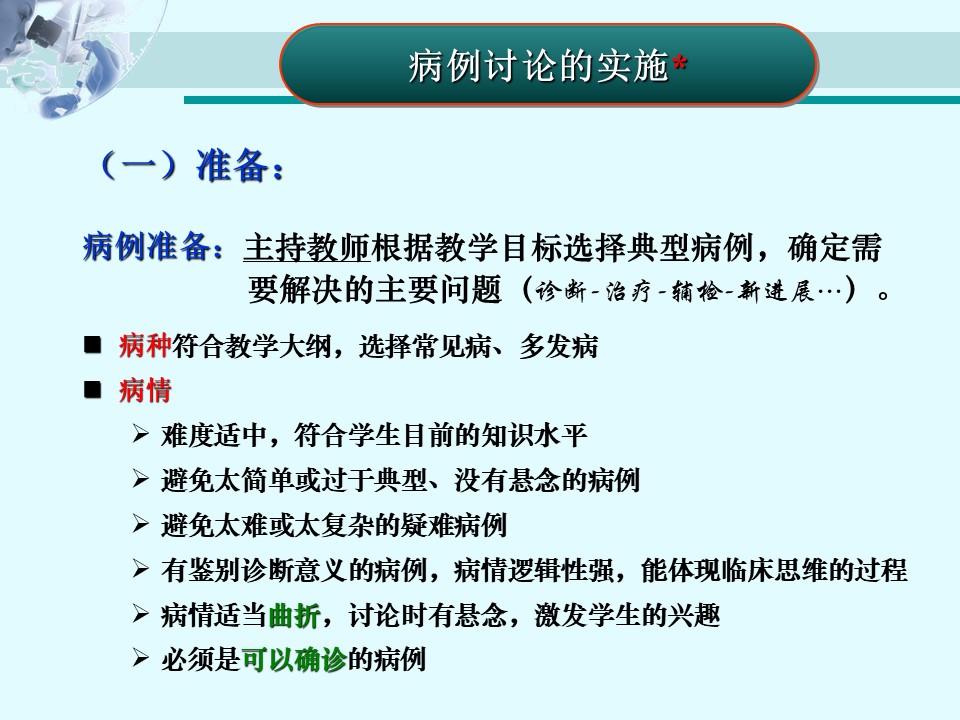 病例讨论的实施*

（一）准备：

病例准备：主持教师根据教学目标选择典型病例，确定需要解决的主要问题（诊断-治疗-辅检-新进展…）。

■ 病种符合教学大纲，选择常见病、多发病

■ 病情

➢ 难度适中，符合学生目前的知识水平

➢ 避免太简单或过于典型、没有悬念的病例

➢ 避免太难或太复杂的疑难病例

➢ 有鉴别诊断意义的病例，病情逻辑性强，能体现临床思维的过程

➢ 病情适当曲折，讨论时有悬念，激发学生的兴趣

➢ 必须是可以确诊的病例